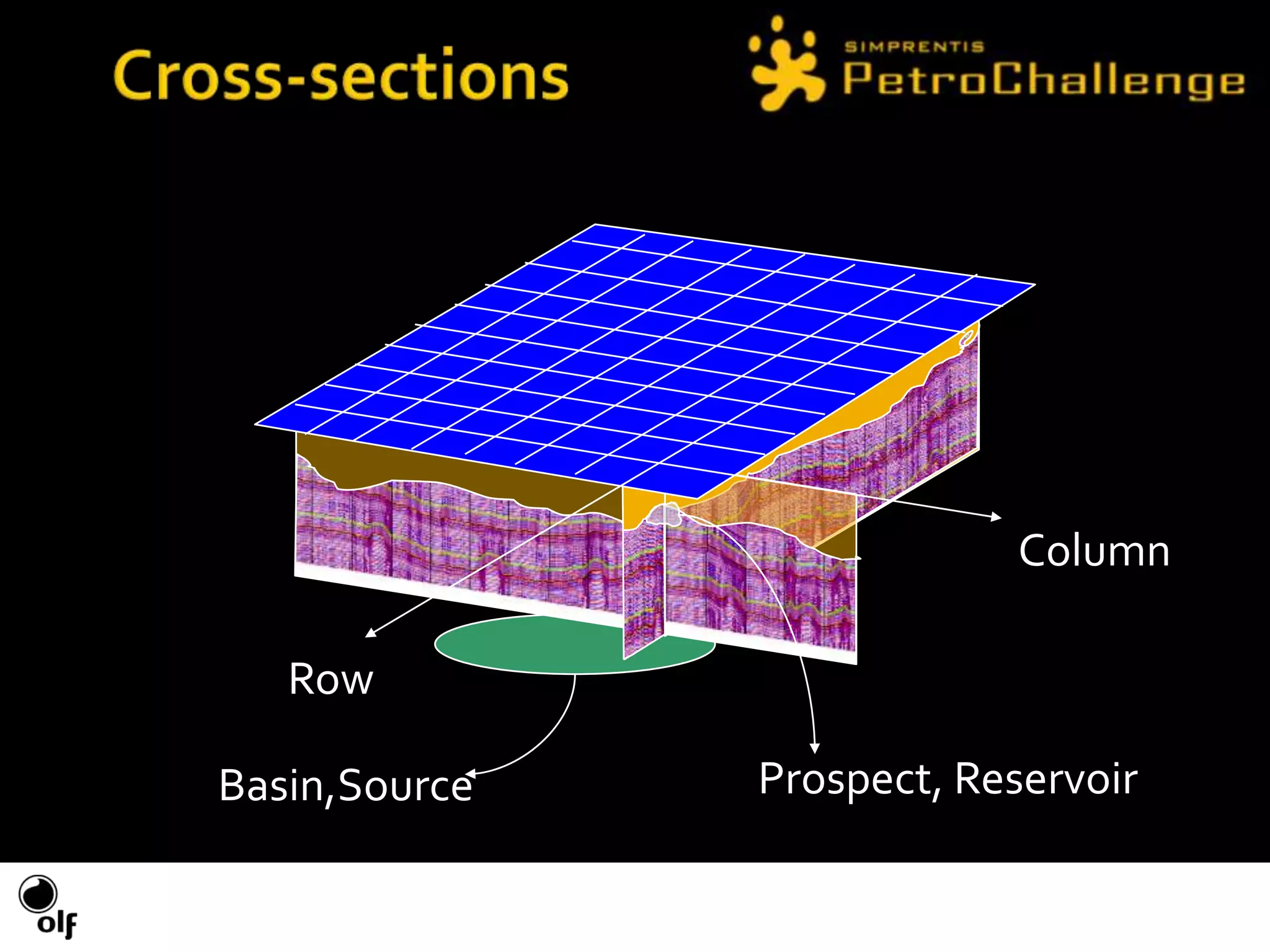 Cross-sections

SIMPRENTIS
PetroChallenge

Column

Row

Basin,Source

Prospect, Reservoir

olf